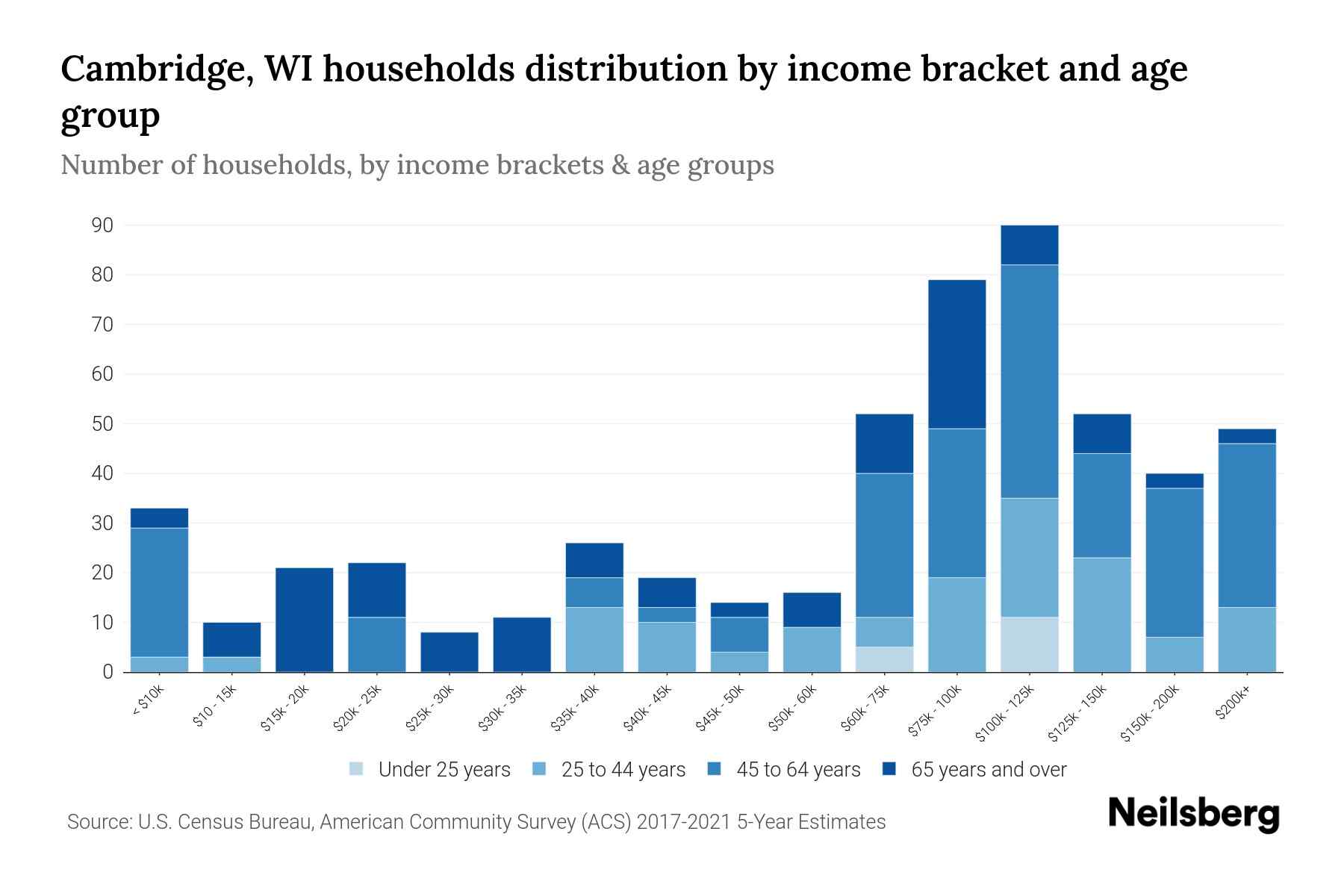 Cambridge, WI households distribution by income bracket and age group

Number of households, by income brackets & age groups

90
80
70
60
50
40
30
20
10
0

< $10k
$10 - 15k
$15k - 20k
$20k - 25k
$25k - 30k
$30k - 35k
$35k - 40k
$40k - 45k
$45k - 50k
$50k - 60k
$60k - 75k
$75k - 100k
$100k - 125k
$125k - 150k
$150k - 200k
$200k+

Under 25 years
25 to 44 years
45 to 64 years
65 years and over

Source: U.S. Census Bureau, American Community Survey (ACS) 2017-2021 5-Year Estimates

Neilsberg